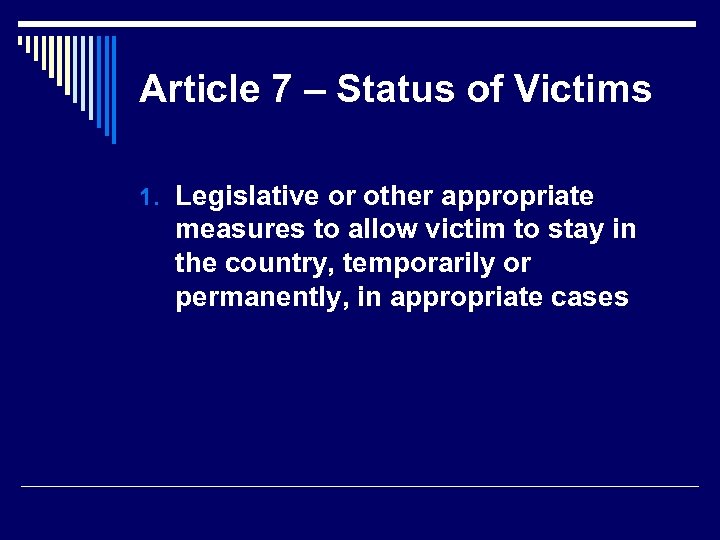 Article 7 – Status of Victims

1. Legislative or other appropriate measures to allow victim to stay in the country, temporarily or permanently, in appropriate cases